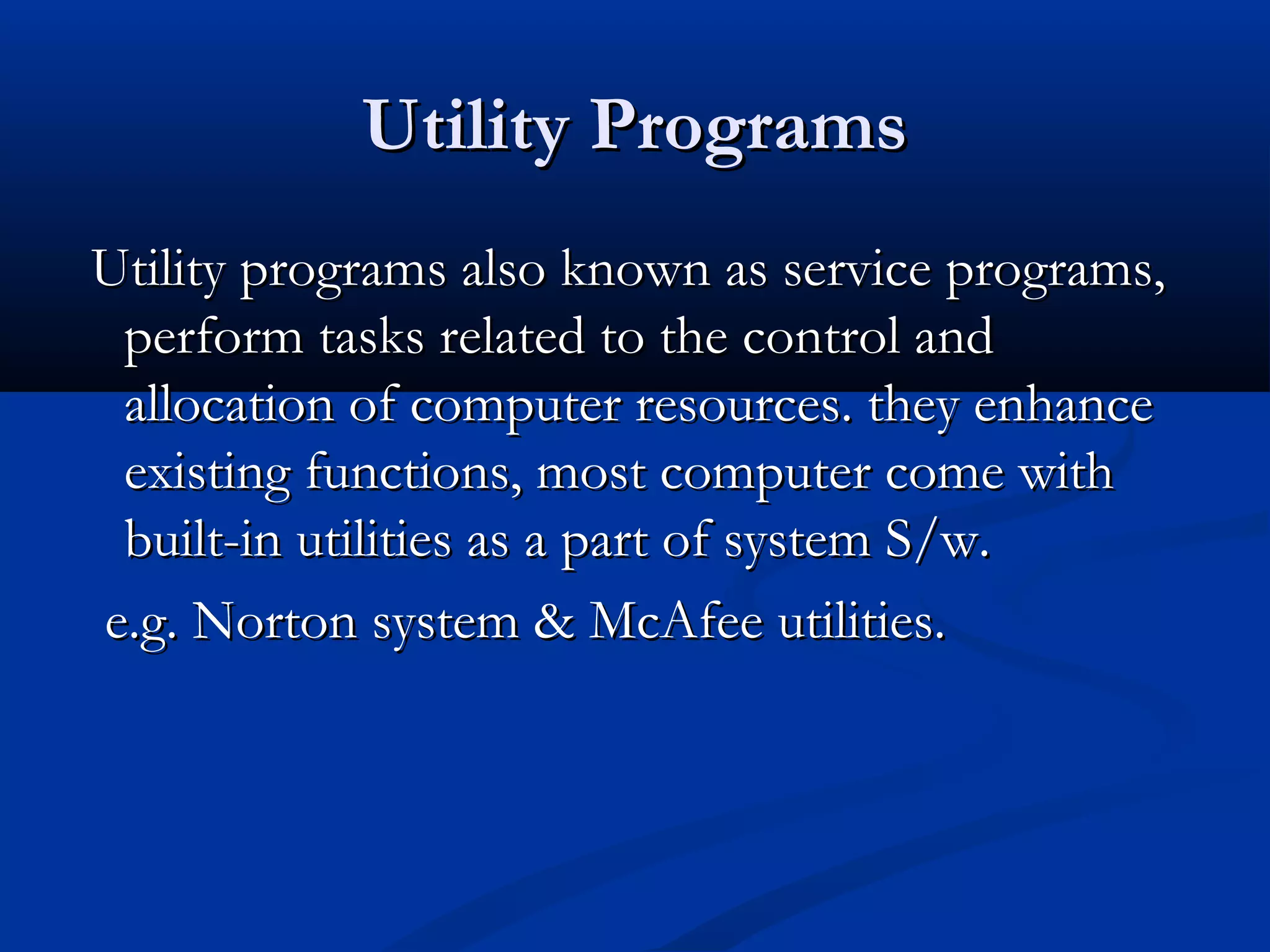 Utility Programs

Utility programs also known as service programs, perform tasks related to the control and allocation of computer resources. they enhance existing functions, most computer come with built-in utilities as a part of system S/w.

e.g. Norton system & McAfee utilities.